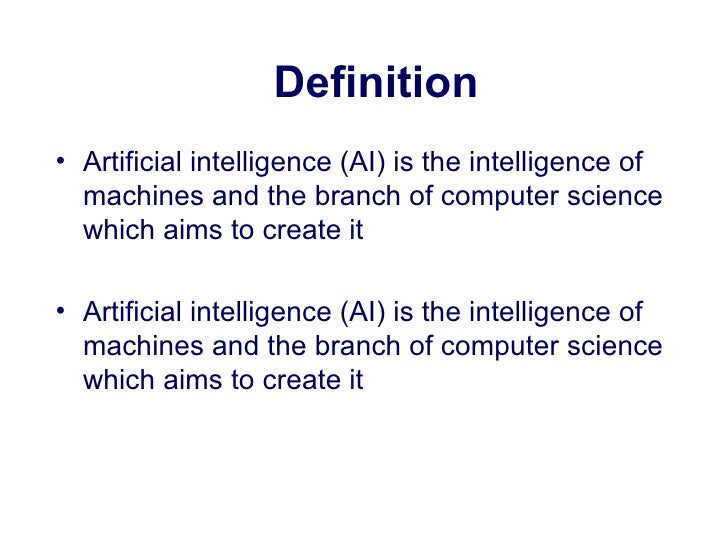 Definition

• Artificial intelligence (AI) is the intelligence of machines and the branch of computer science which aims to create it

• Artificial intelligence (AI) is the intelligence of machines and the branch of computer science which aims to create it